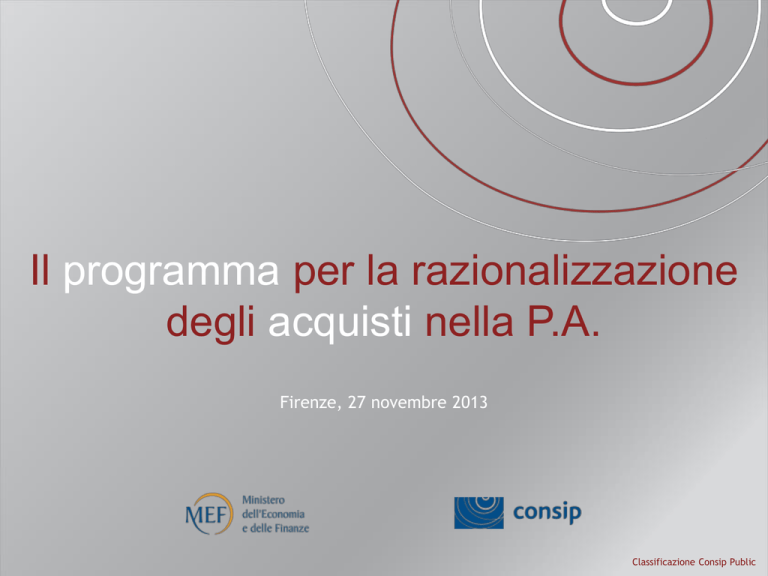 Il programma per la razionalizzazione degli acquisti nella P.A.

Firenze, 27 novembre 2013

MEF Ministero dell'Economia e delle Finanze

consip

Classificazione Consip Public